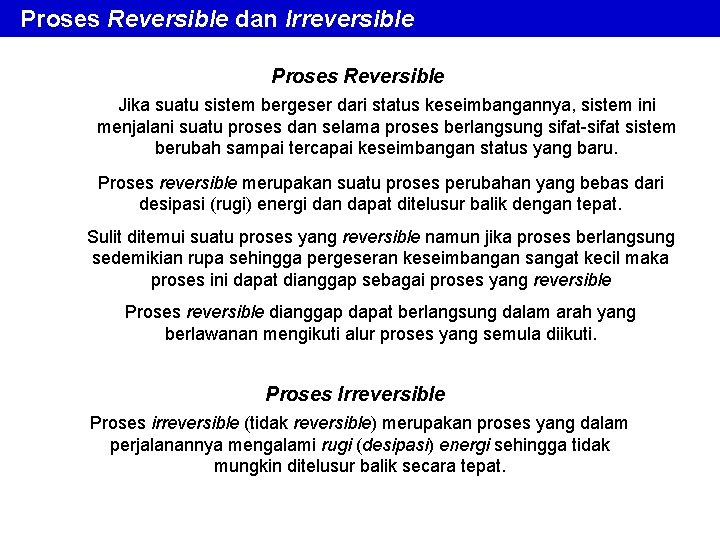 Proses Reversible dan Irreversible

Proses Reversible

Jika suatu sistem bergeser dari status keseimbangannya, sistem ini menjalani suatu proses dan selama proses berlangsung sifat-sifat sistem berubah sampai tercapai keseimbangan status yang baru.

Proses reversible merupakan suatu proses perubahan yang bebas dari desipasi (rugi) energi dan dapat ditelusur balik dengan tepat.

Sulit ditemui suatu proses yang reversible namun jika proses berlangsung sedemikian rupa sehingga pergeseran keseimbangan sangat kecil maka proses ini dapat dianggap sebagai proses yang reversible

Proses reversible dianggap dapat berlangsung dalam arah yang berlawanan mengikuti alur proses yang semula diikuti.

Proses Irreversible

Proses irreversible (tidak reversible) merupakan proses yang dalam perjalanannya mengalami rugi (desipasi) energi sehingga tidak mungkin ditelusur balik secara tepat.